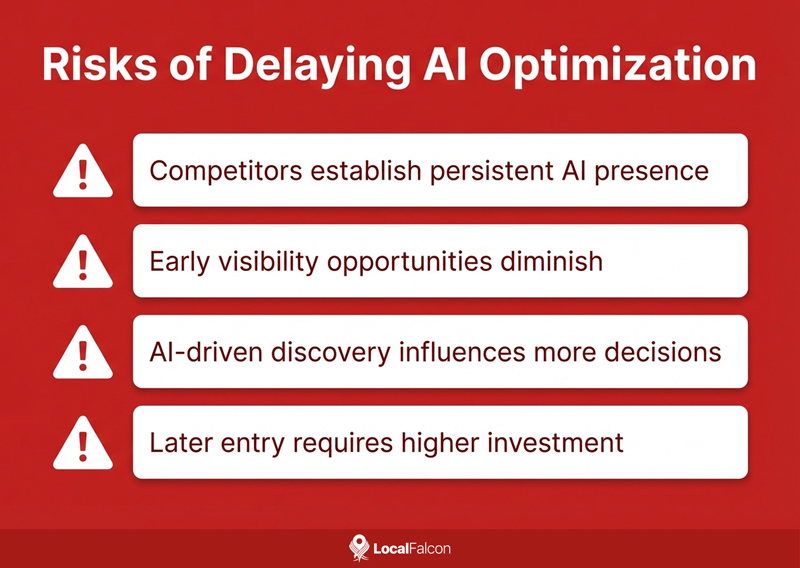 Risks of Delaying AI Optimization

Competitors establish persistent AI presence

Early visibility opportunities diminish

AI-driven discovery influences more decisions

Later entry requires higher investment

LocalFalcon